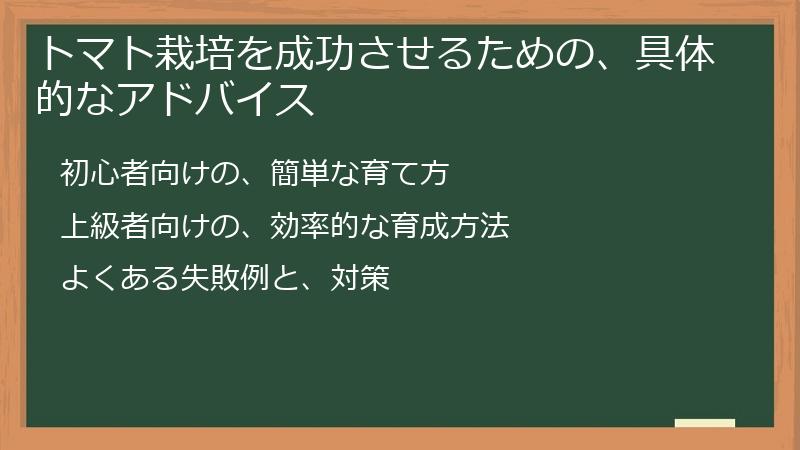 トマト栽培を成功させるための、具体的なアドバイス

初心者向けの、簡単な育て方

上級者向けの、効率的な育成方法

よくある失敗例と、対策